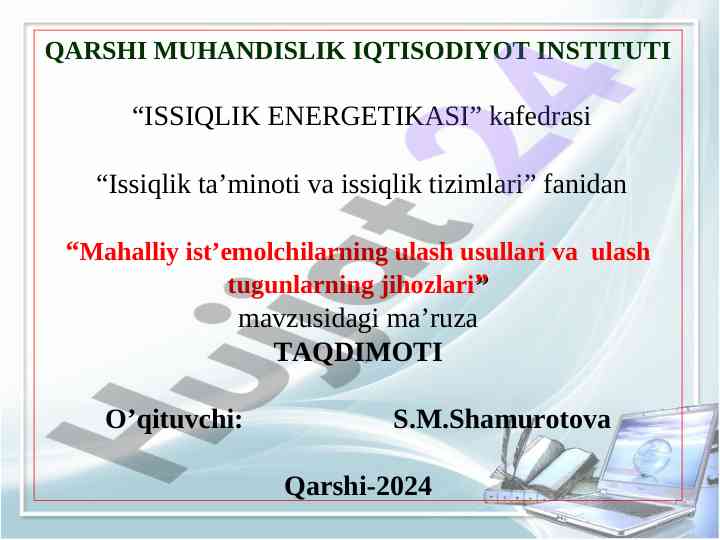 QARSHI MUHANDISLIK IQTISODIYOT INSTITUTI

“ISSIQLIK ENERGETIKASI” kafedrasi

“Issiqlik ta’minoti va issiqlik tizimlari” fanidan

“Mahalliy ist’emolchilarning ulash usullari va ulash tugunlarning jihozlari”
mavzusidagi ma’ruza
TAQDIMOTI

O’qituvchi: S.M.Shamurotova

Qarshi-2024

Hujjat24